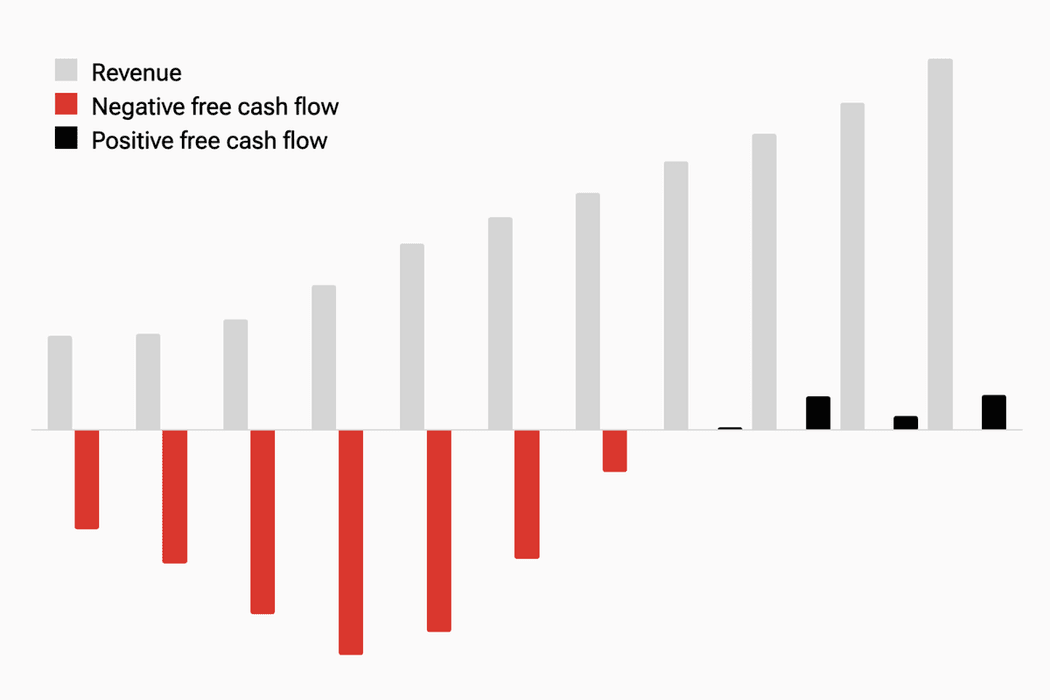 Revenue
Negative free cash flow
Positive free cash flow